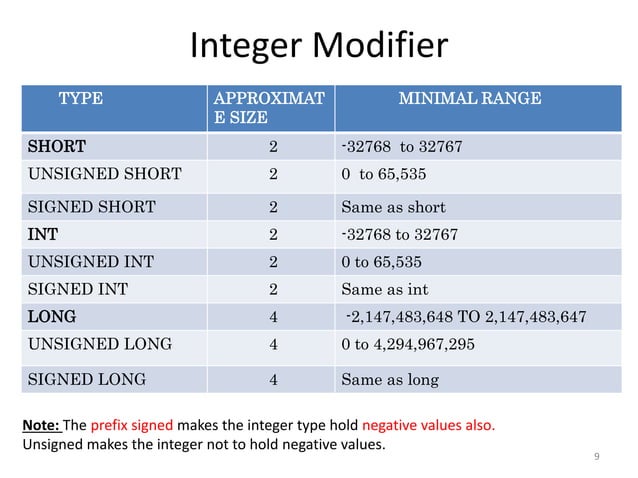 Integer Modifier

| TYPE | APPROXIMATE SIZE | MINIMAL RANGE |
|---|---|---|
| SHORT | 2 | -32768 to 32767 |
| UNSIGNED SHORT | 2 | 0 to 65,535 |
| SIGNED SHORT | 2 | Same as short |
| INT | 2 | -32768 to 32767 |
| UNSIGNED INT | 2 | 0 to 65,535 |
| SIGNED INT | 2 | Same as int |
| LONG | 4 | -2,147,483,648 TO 2,147,483,647 |
| UNSIGNED LONG | 4 | 0 to 4,294,967,295 |
| SIGNED LONG | 4 | Same as long |

Note: The prefix signed makes the integer type hold negative values also. Unsigned makes the integer not to hold negative values.

9